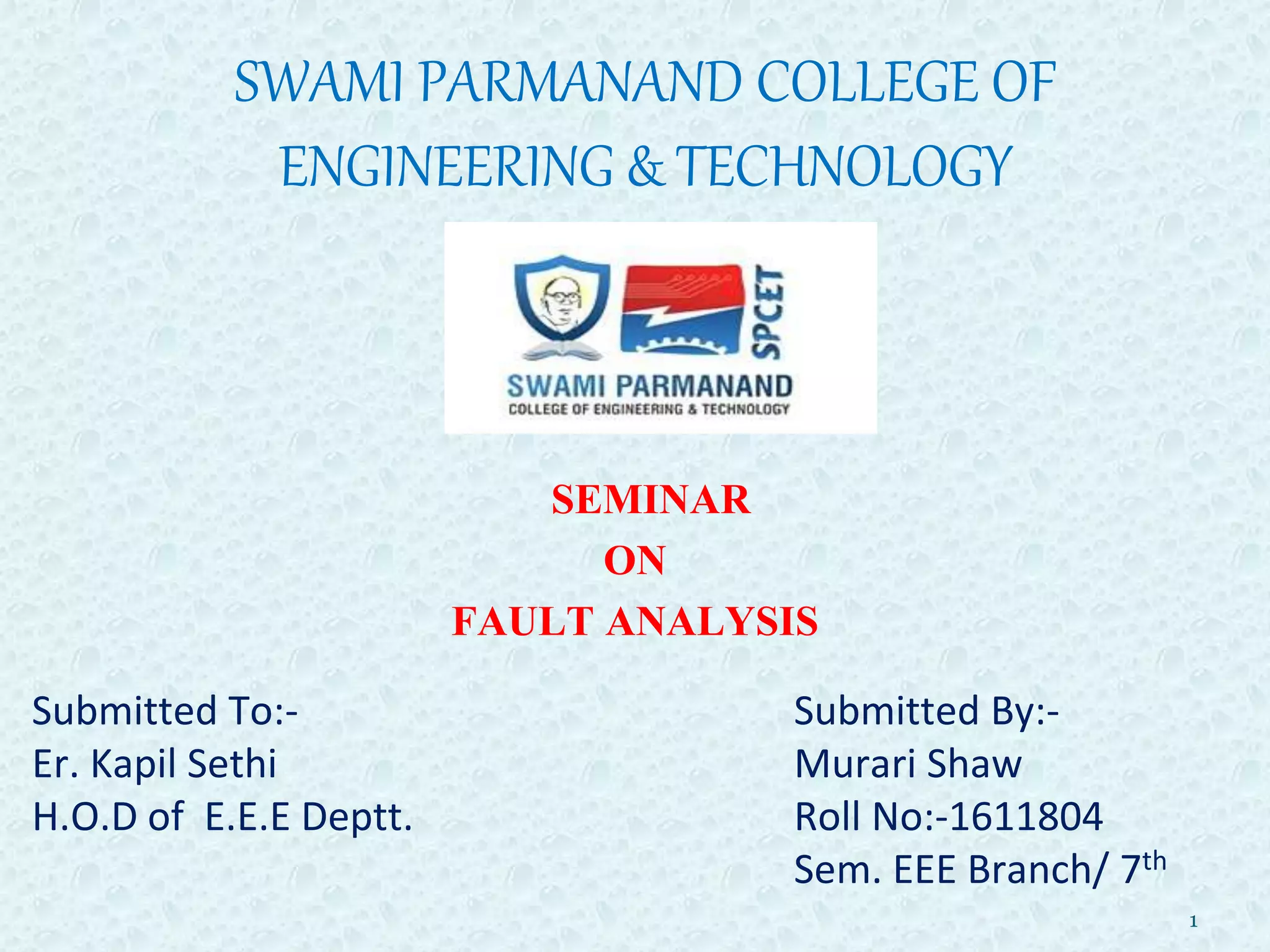 SWAMI PARMANAND COLLEGE OF ENGINEERING & TECHNOLOGY

SPCET

SWAMI PARMANAND
COLLEGE OF ENGINEERING & TECHNOLOGY

SEMINAR
ON
FAULT ANALYSIS

Submitted To:-
Er. Kapil Sethi
H.O.D of E.E.E Deptt.

Submitted By:-
Murari Shaw
Roll No:-1611804
Sem. EEE Branch/ 7$^{th}$

1